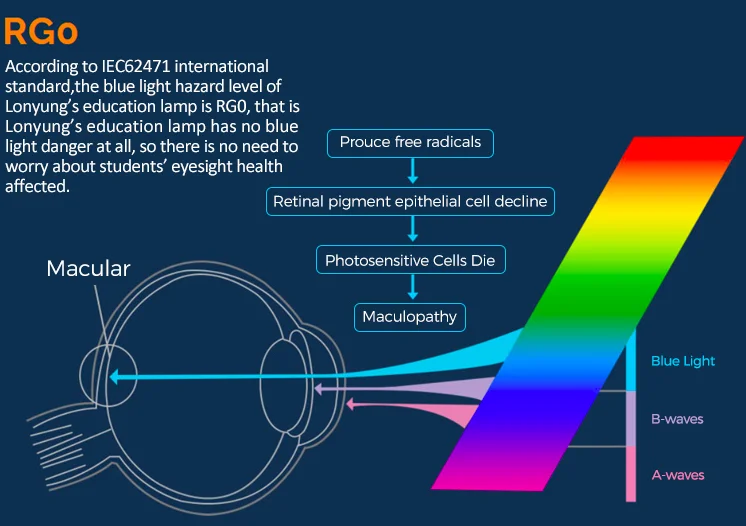 RGo

According to IEC62471 international standard,the blue light hazard level of Lonyung's education lamp is RG0, that is Lonyung's education lamp has no blue light danger at all, so there is no need to worry about students' eyesight health affected.

Prouce free radicals

Retinal pigment epithelial cell decline

Photosensitive Cells Die

Maculopathy

Macular

Blue Light

B-waves

A-waves